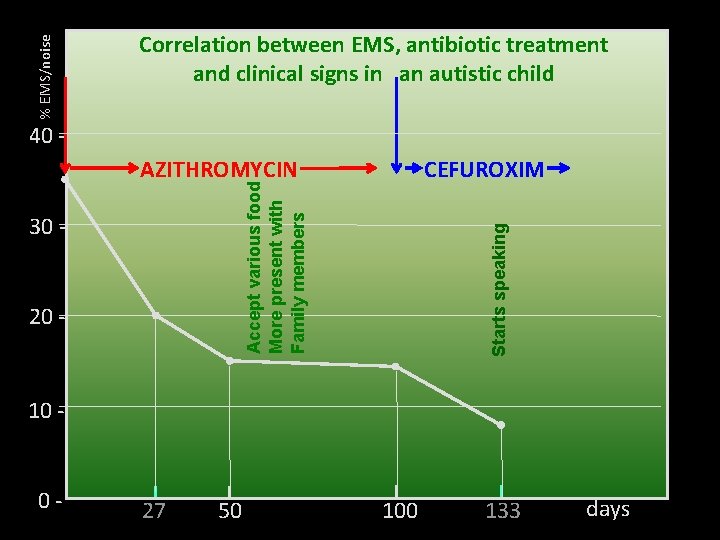 Correlation between EMS, antibiotic treatment and clinical signs in an autistic child

% EMS/noise

40

30

20

10

0 -

AZITHROMYCIN

CEFUROXIM

Accept various food
More present with
Family members

Starts speaking

27

50

100

133

days